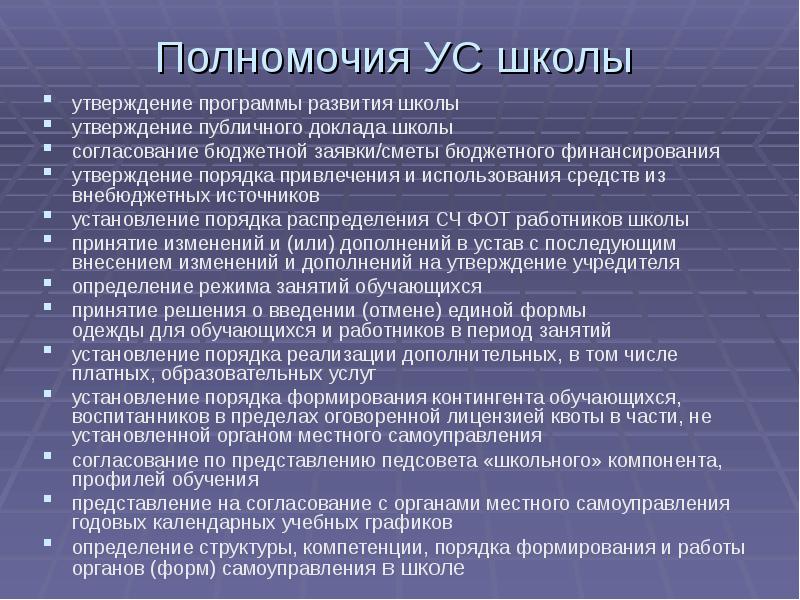 Полномочия УС школы

- утверждение программы развития школы
- утверждение публичного доклада школы
- согласование бюджетной заявки/сметы бюджетного финансирования
- утверждение порядка привлечения и использования средств из внебюджетных источников
- установление порядка распределения СЧ ФОТ работников школы
- принятие изменений и (или) дополнений в устав с последующим внесением изменений и дополнений на утверждение учредителя
- определение режима занятий обучающихся
- принятие решения о введении (отмене) единой формы одежды для обучающихся и работников в период занятий
- установление порядка реализации дополнительных, в том числе платных, образовательных услуг
- установление порядка формирования контингента обучающихся, воспитанников в пределах оговоренной лицензией квоты в части, не установленной органом местного самоуправления
- согласование по представлению педсовета «школьного» компонента, профилей обучения
- представление на согласование с органами местного самоуправления годовых календарных учебных графиков
- определение структуры, компетенции, порядка формирования и работы органов (форм) самоуправления в школе